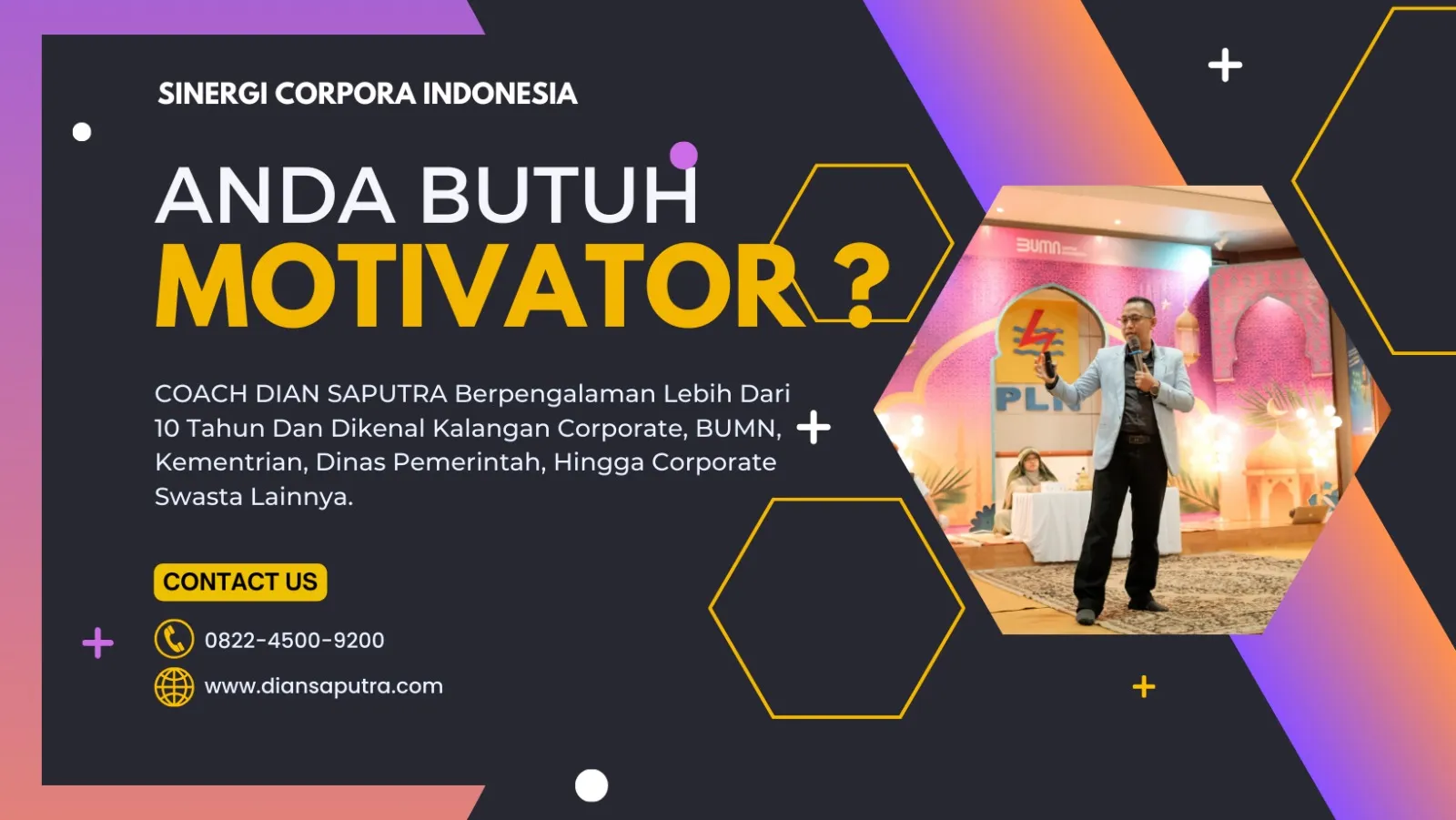 SINERGI CORPORA INDONESIA

ANDA BUTUH
MOTIVATOR ?

COACH DIAN SAPUTRA Berpengalaman Lebih Dari 10 Tahun Dan Dikenal Kalangan Corporate, BUMN, Kementrian, Dinas Pemerintah, Hingga Corporate Swasta Lainnya.

CONTACT US

0822-4500-9200

www.diansaputra.com

BUMN

PLN